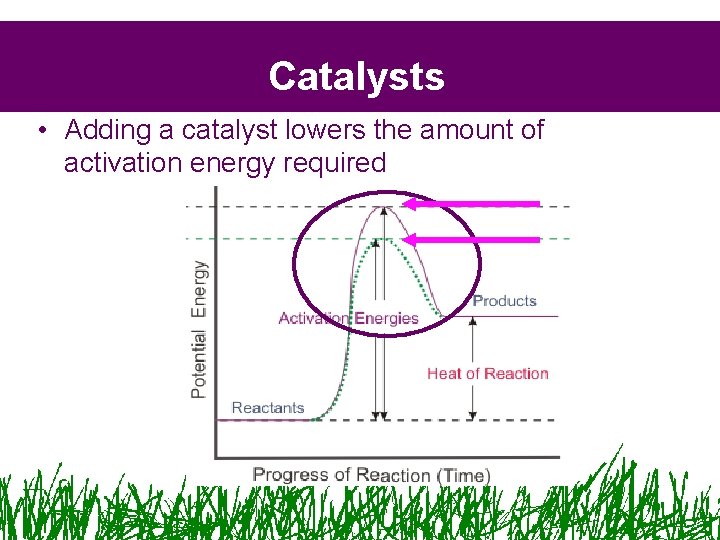 Catalysts

• Adding a catalyst lowers the amount of activation energy required

Potential Energy

Activation Energies

Products

Heat of Reaction

Reactants

Progress of Reaction (Time)